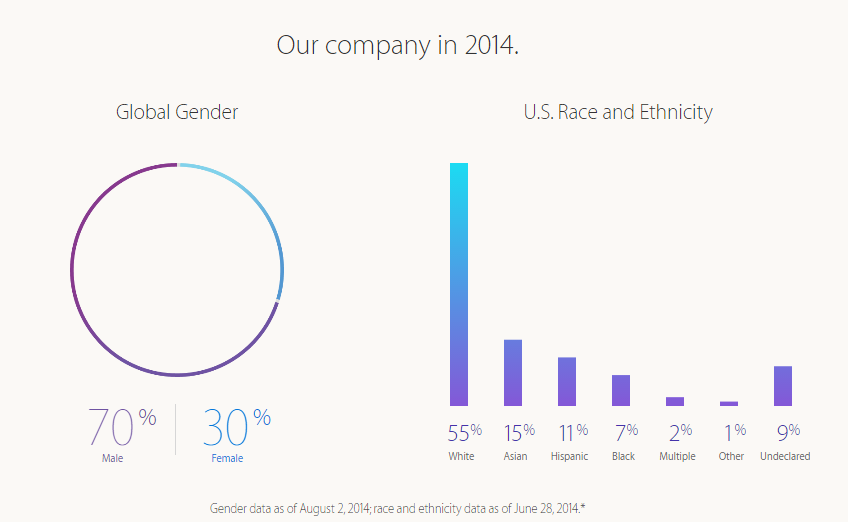 Our company in 2014.

Global Gender

70% Male

30% Female

U.S. Race and Ethnicity

55% White

15% Asian

11% Hispanic

7% Black

2% Multiple

1% Other

9% Undeclared

Gender data as of August 2, 2014; race and ethnicity data as of June 28, 2014.*